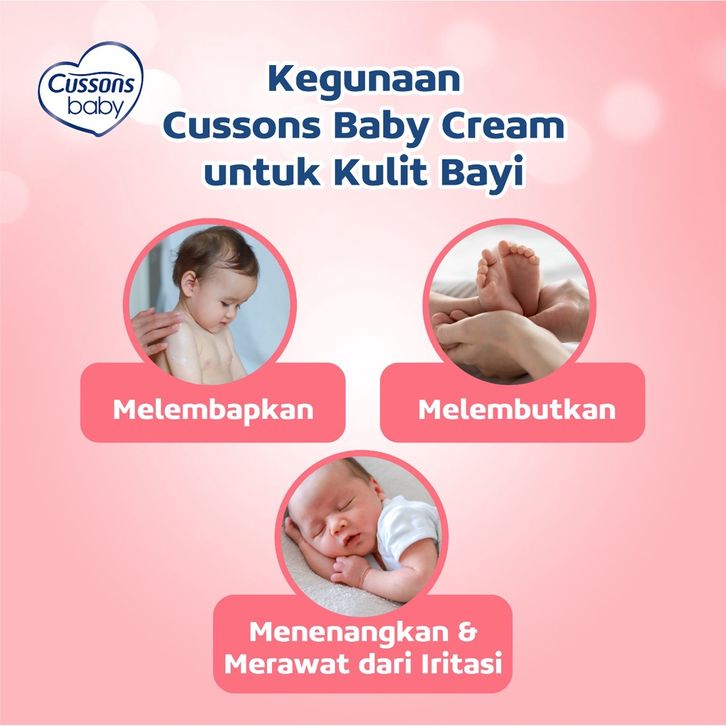 Cussons baby

Kegunaan Cussons Baby Cream untuk Kulit Bayi

Melembapkan

Melembutkan

Menenangkan & Merawat dari Iritasi